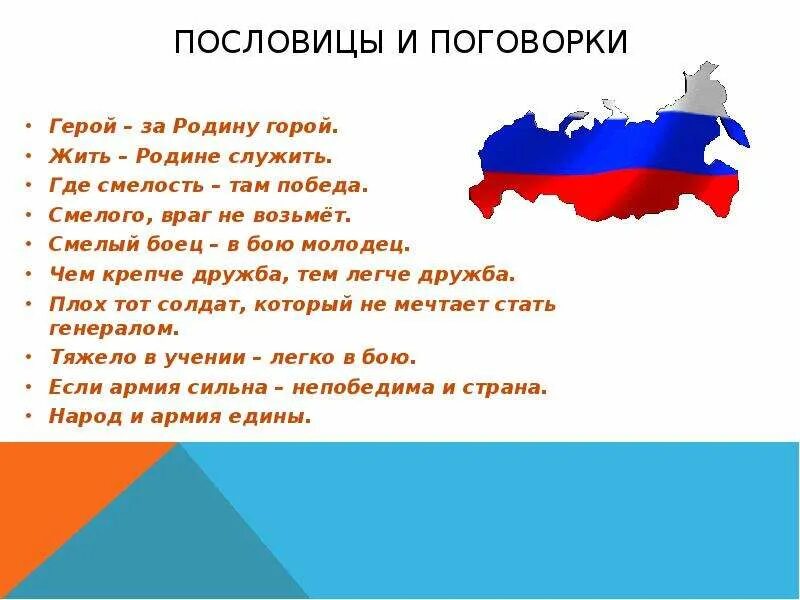 ПОСЛОВИЦЫ И ПОГОВОРКИ

• Герой – за Родину горой.
• Жить – Родине служить.
• Где смелость – там победа.
• Смелого, враг не возьмёт.
• Смелый боец – в бою молодец.
• Чем крепче дружба, тем легче дружба.
• Плох тот солдат, который не мечтает стать генералом.
• Тяжело в учении – легко в бою.
• Если армия сильна – непобедима и страна.
• Народ и армия едины.